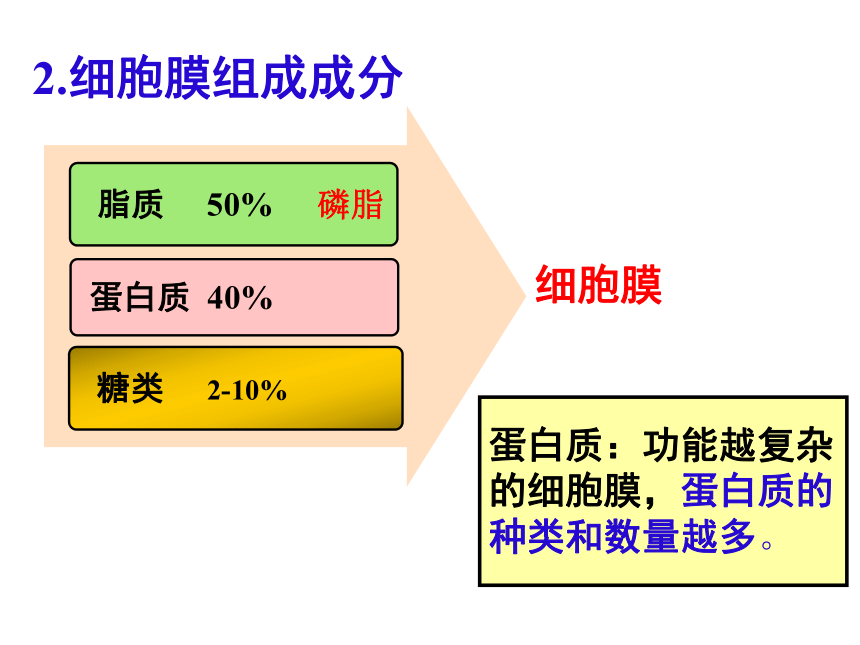 2.细胞膜组成成分

脂质 50% 磷脂

蛋白质 40%

糖类 2-10%

细胞膜

蛋白质：功能越复杂的细胞膜，蛋白质的种类和数量越多。